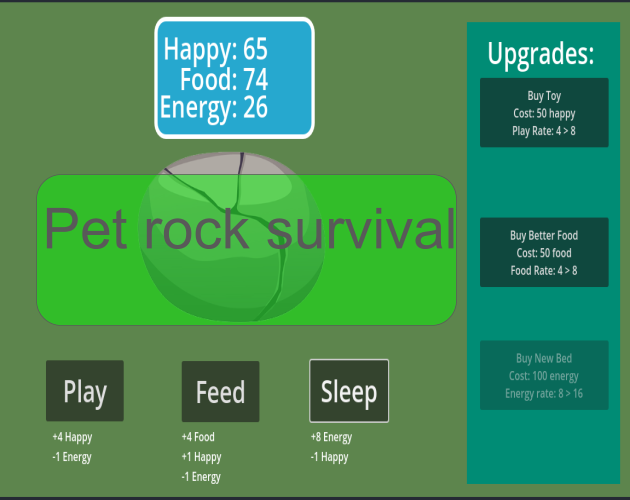 Happy: 65
Food: 74
Energy: 26

Pet rock survival

Play
+4 Happy
-1 Energy

Feed
+4 Food
+1 Happy
-1 Energy

Sleep
+8 Energy
-1 Happy

Upgrades:

Buy Toy
Cost: 50 happy
Play Rate: 4 > 8

Buy Better Food
Cost: 50 food
Food Rate: 4 > 8

Buy New Bed
Cost: 100 energy
Energy rate: 8 > 16